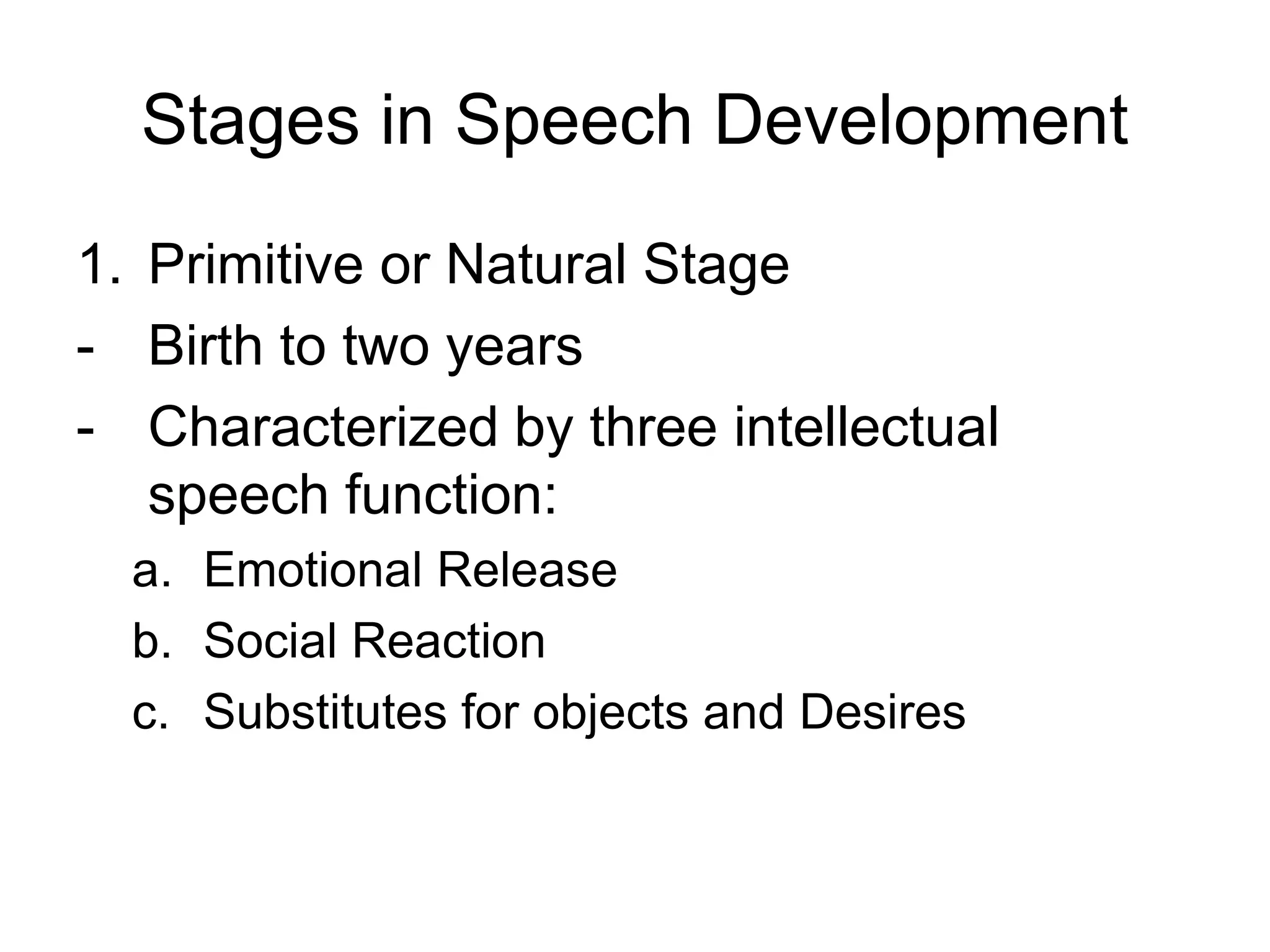 Stages in Speech Development

1. Primitive or Natural Stage
- Birth to two years
- Characterized by three intellectual speech function:
a. Emotional Release
b. Social Reaction
c. Substitutes for objects and Desires